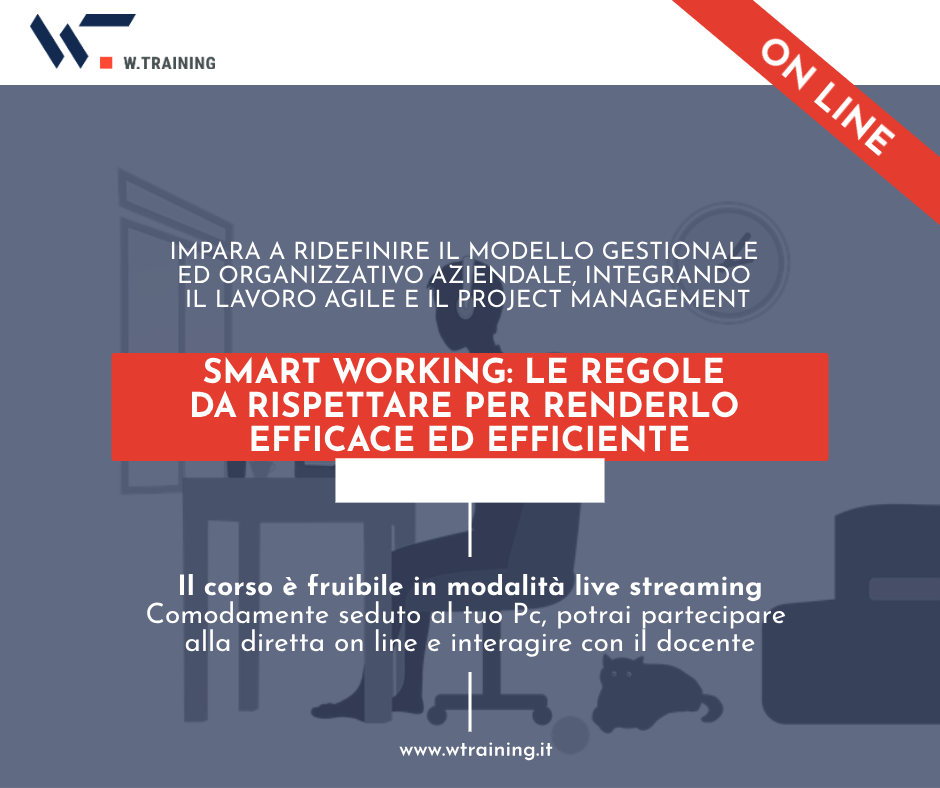 W.TRAINING

ON LINE

IMPARA A RIDEFINIRE IL MODELLO GESTIONALE ED ORGANIZZATIVO AZIENDALE, INTEGRANDO IL LAVORO AGILE E IL PROJECT MANAGEMENT

SMART WORKING: LE REGOLE DA RISPETTARE PER RENDERLO EFFICACE ED EFFICIENTE

Il corso è fruibile in modalità live streaming
Comodamente seduto al tuo Pc, potrai partecipare alla diretta on line e interagire con il docente

www.wtraining.it